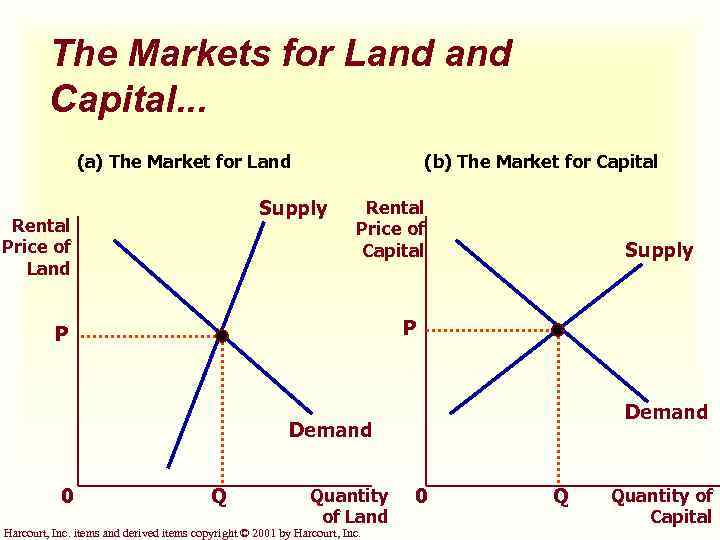 The Markets for Land and Capital...

(a) The Market for Land

Rental Price of Land

Supply

P

Demand

0

Q

Quantity of Land

(b) The Market for Capital

Rental Price of Capital

Supply

P

Demand

0

Q

Quantity of Capital

Harcourt, Inc. items and derived items copyright © 2001 by Harcourt, Inc.